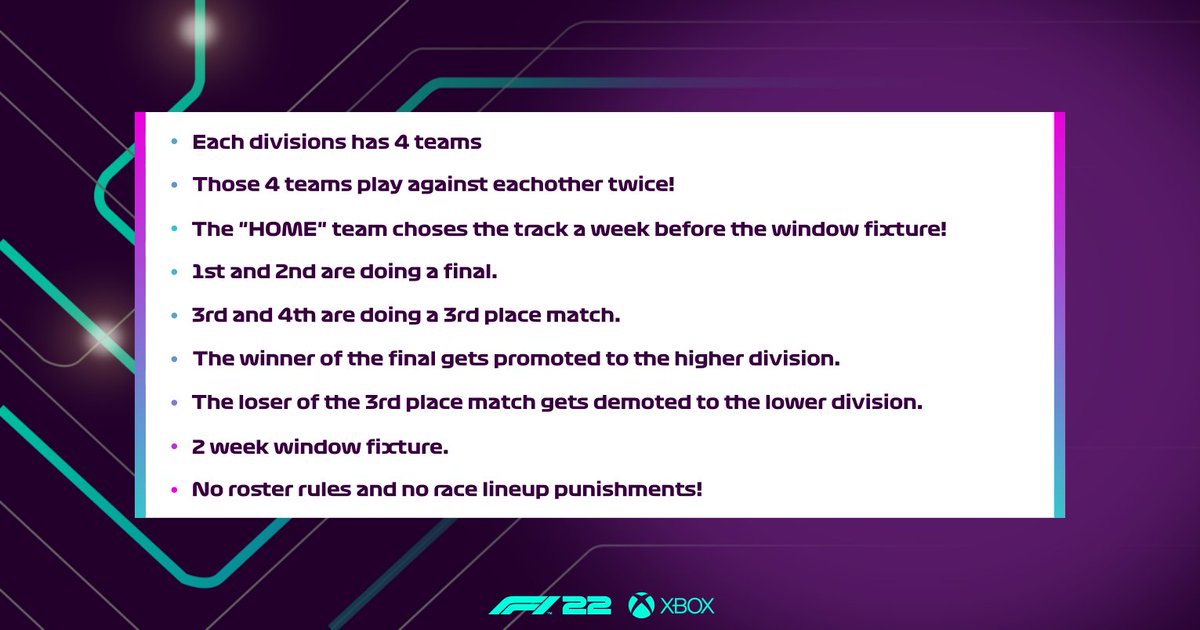 • Each divisions has 4 teams
• Those 4 teams play against eachother twice!
• The "HOME" team choses the track a week before the window fixture!
• 1st and 2nd are doing a final.
• 3rd and 4th are doing a 3rd place match.
• The winner of the final gets promoted to the higher division.
• The loser of the 3rd place match gets demoted to the lower division.
• 2 week window fixture.
• No roster rules and no race lineup punishments!

F1 22 XBOX